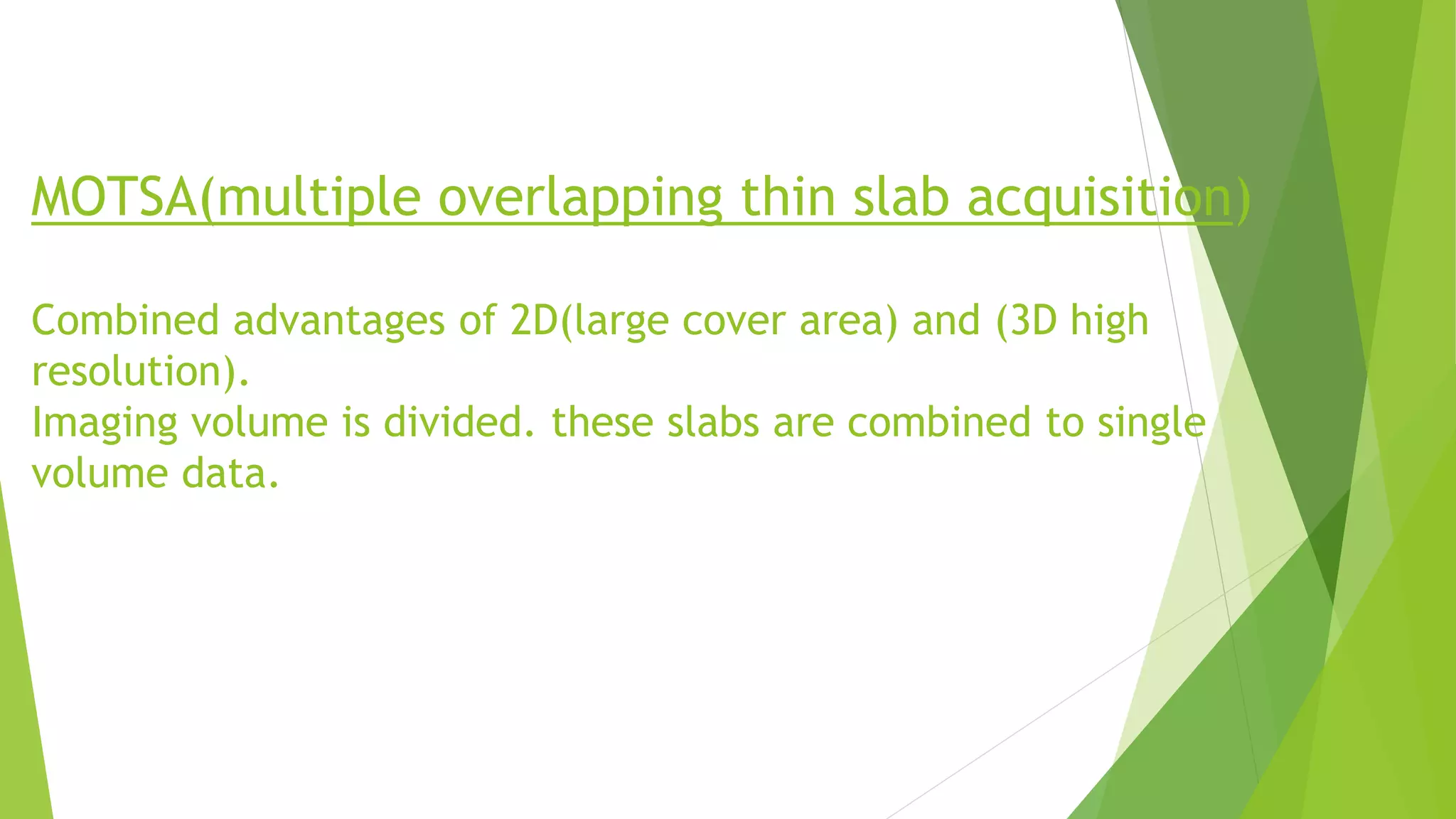 MOTSA(multiple overlapping thin slab acquisition)

Combined advantages of 2D(large cover area) and (3D high resolution).
Imaging volume is divided. these slabs are combined to single volume data.